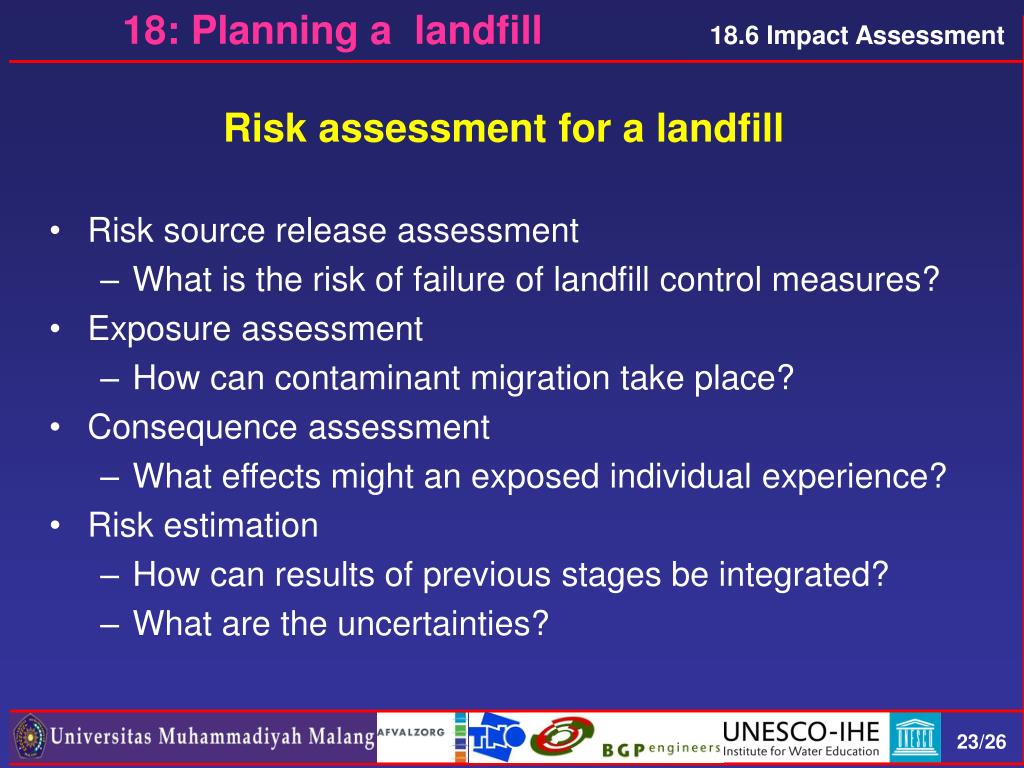 18: Planning a landfill

18.6 Impact Assessment

Risk assessment for a landfill

• Risk source release assessment
– What is the risk of failure of landfill control measures?
• Exposure assessment
– How can contaminant migration take place?
• Consequence assessment
– What effects might an exposed individual experience?
• Risk estimation
– How can results of previous stages be integrated?
– What are the uncertainties?

Universitas Muhammadiyah Malang AFVALZORG TNO BGP engineers UNESCO-IHE Institute for Water Education

23/26